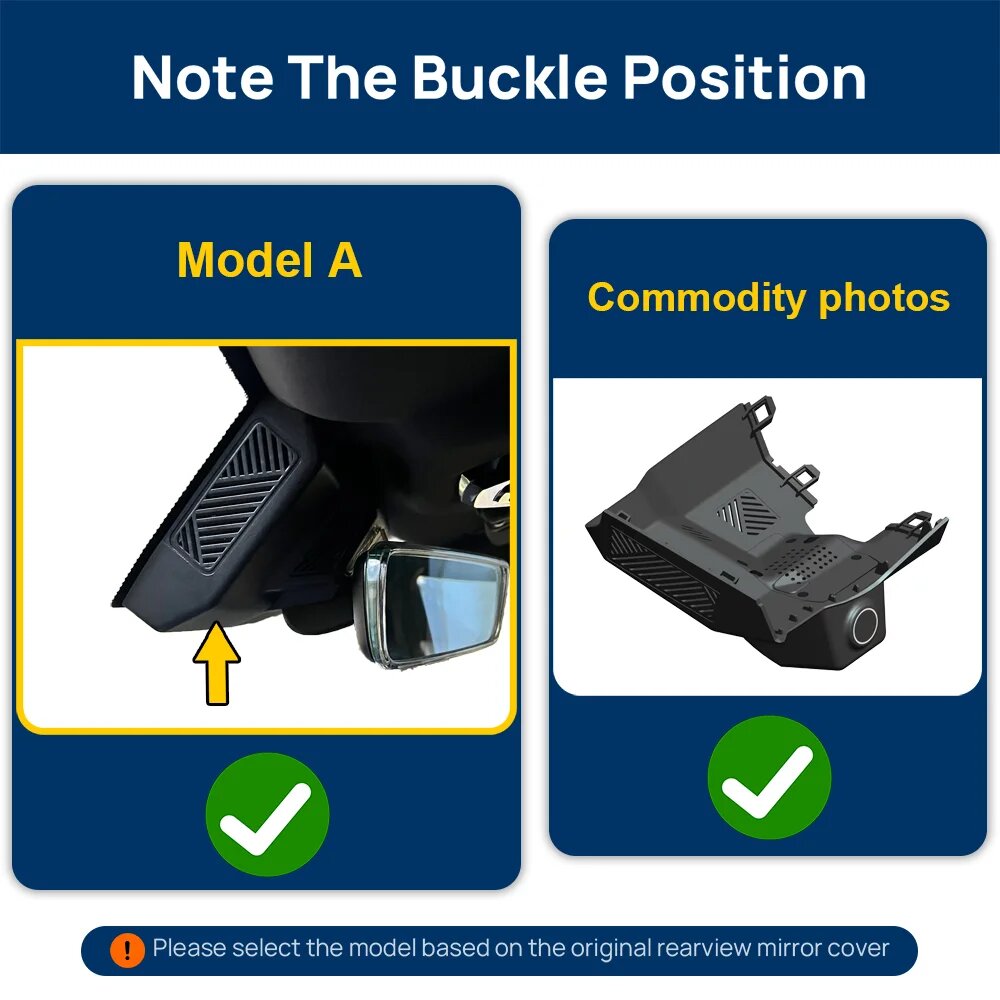 Note The Buckle Position

Model A

Commodity photos

Please select the model based on the original rearview mirror cover